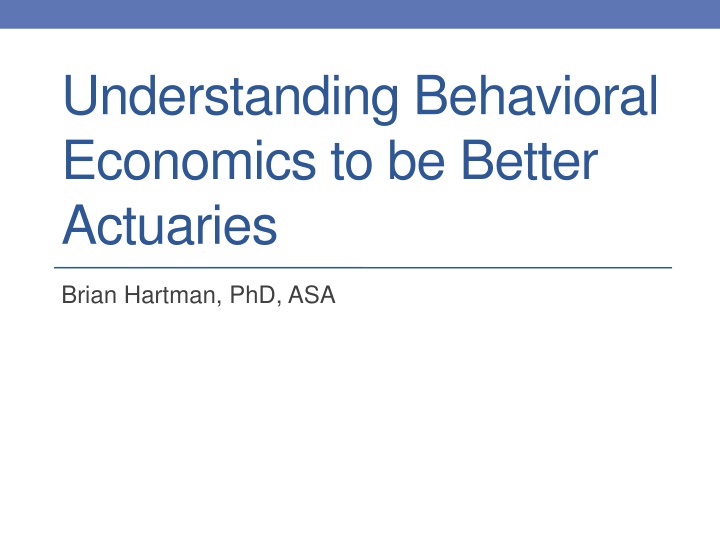 Understanding Behavioral Economics to be Better Actuaries

Brian Hartman, PhD, ASA